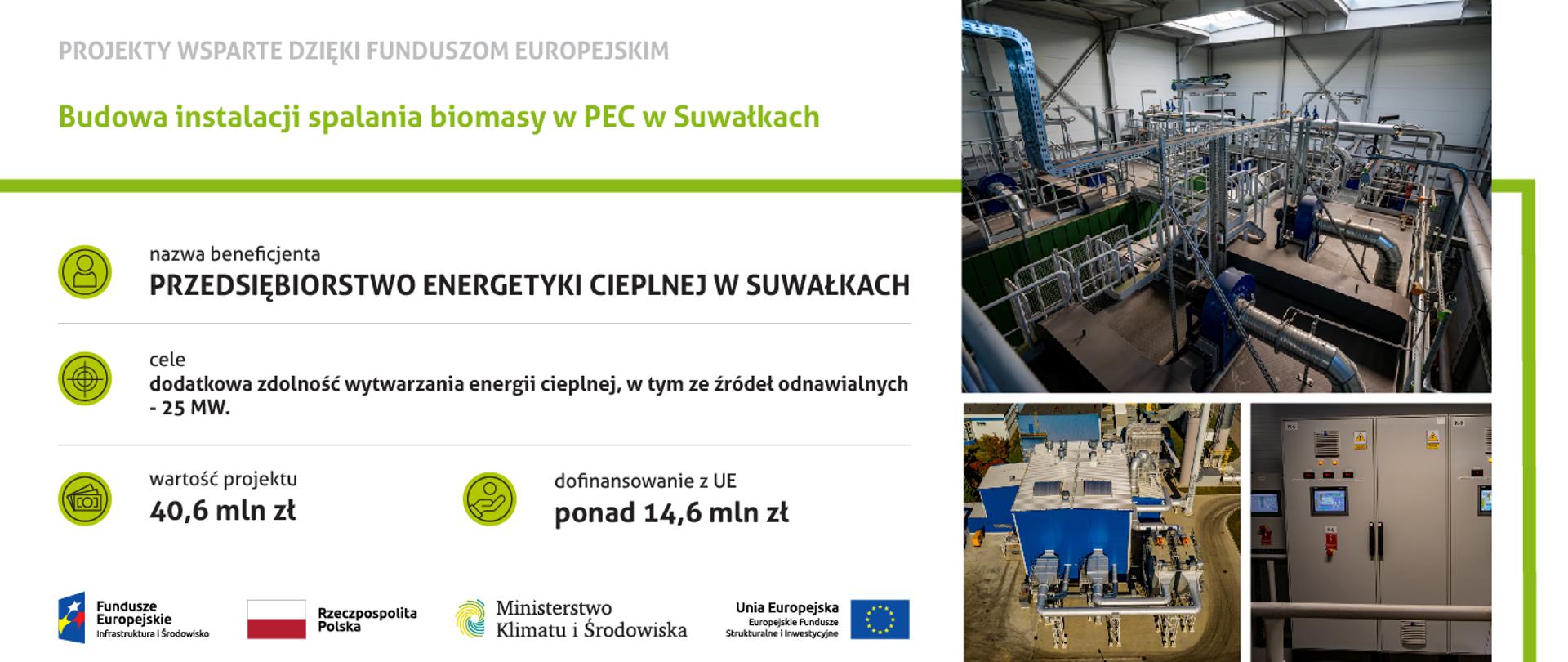 PROJEKTY WSPARTE DZIĘKI FUNDUSZOM EUROPEJSKIM

Budowa instalacji spalania biomasy w PEC w Suwałkach

nazwa beneficjenta
PRZEDSIĘBIORSTWO ENERGETYKI CIEPLNEJ W SUWAŁKACH

cele
dodatkowa zdolność wytwarzania energii cieplnej, w tym ze źródeł odnawialnych - 25 MW.

wartość projektu
40,6 mln zł

dofinansowanie z UE
ponad 14,6 mln zł

Fundusze Europejskie Infrastruktura i Środowisko

Rzeczpospolita Polska

Ministerstwo Klimatu i Środowiska

Unia Europejska Europejskie Fundusze Strukturalne i Inwestycyjne